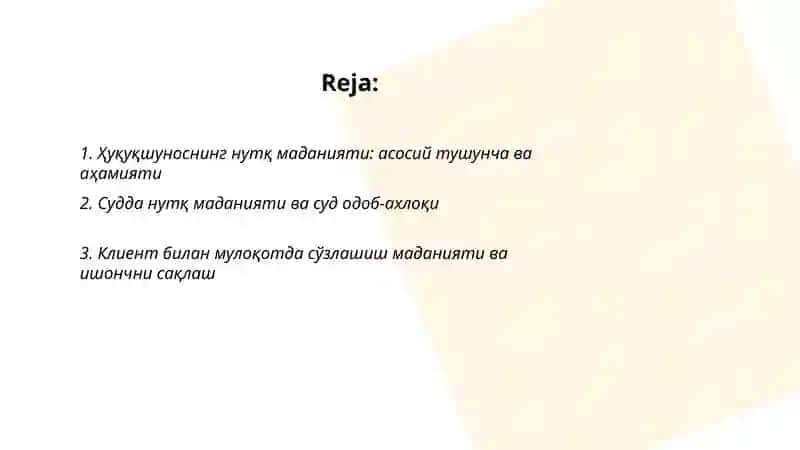 Reja:

1. Ҳуқуқшуноснинг нутқ маданияти: асосий тушунча ва аҳамияти

2. Судда нутқ маданияти ва суд одоб-ахлоқи

3. Клиент билан мулоқотда сўзлашиш маданияти ва ишончни сақлаш